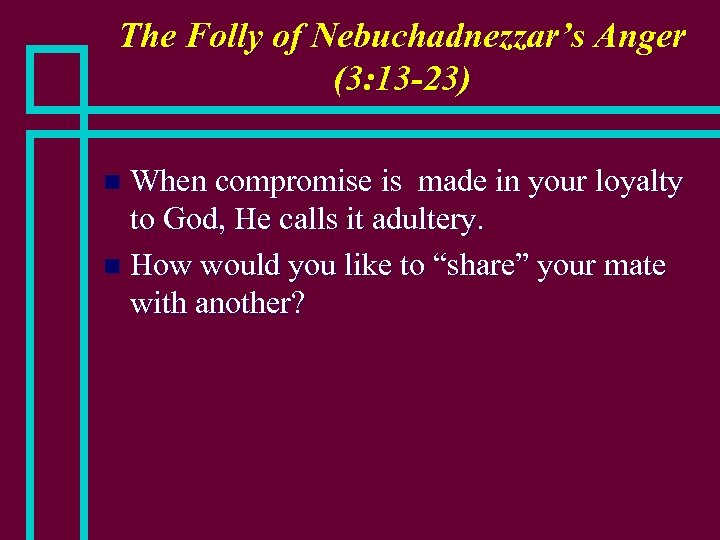 The Folly of Nebuchadnezzar’s Anger (3:13-23)

When compromise is made in your loyalty to God, He calls it adultery.

How would you like to “share” your mate with another?